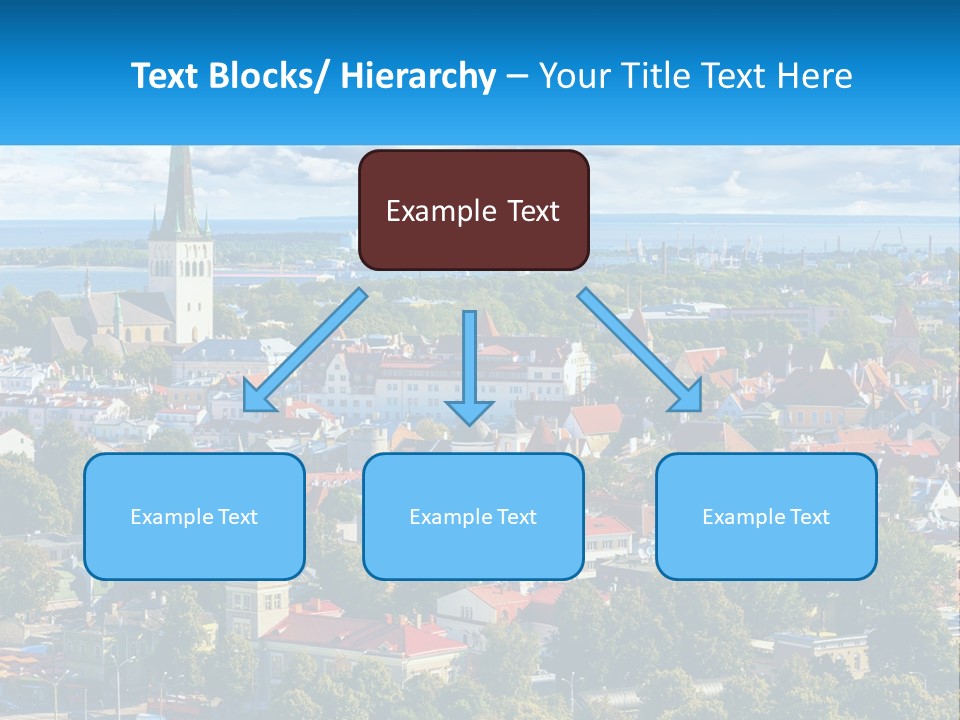 Text Blocks/ Hierarchy – Your Title Text Here

Example Text

Example Text

Example Text

Example Text